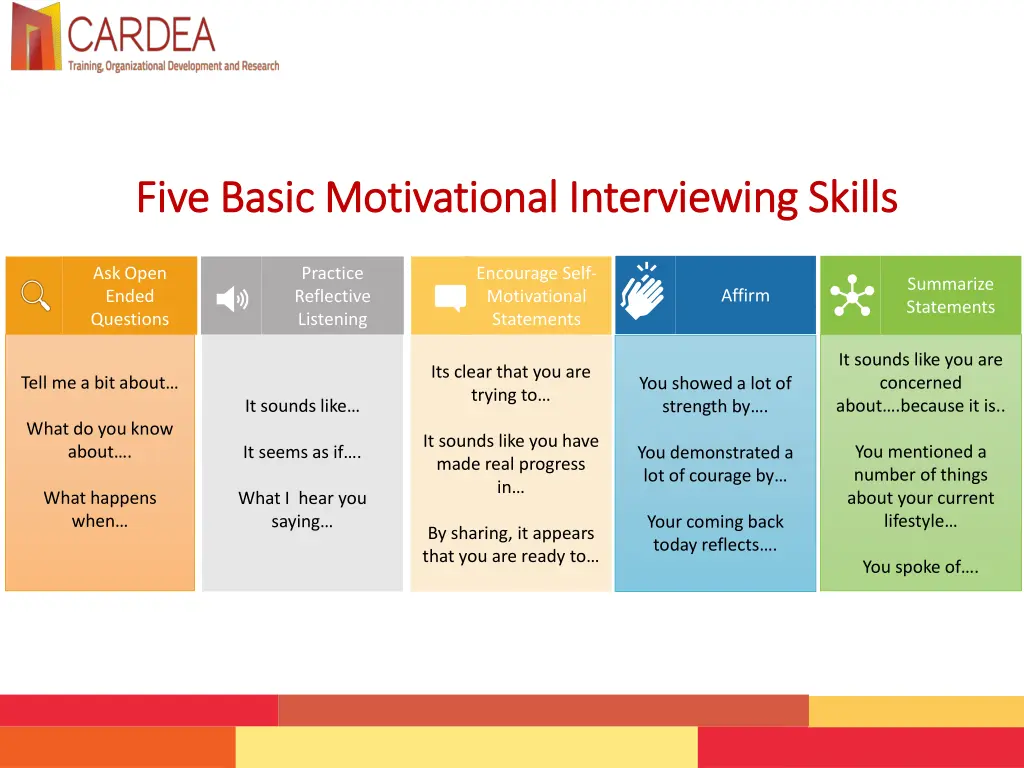 CARDEA
Training, Organizational Development and Research

Five Basic Motivational Interviewing Skills

Ask Open Ended Questions

Tell me a bit about…

What do you know about….

What happens when…

Practice Reflective Listening

It sounds like…

It seems as if….

What I hear you saying…

Encourage Self-Motivational Statements

Its clear that you are trying to…

It sounds like you have made real progress in…

By sharing, it appears that you are ready to…

Affirm

You showed a lot of strength by….

You demonstrated a lot of courage by…

Your coming back today reflects….

Summarize Statements

It sounds like you are concerned about….because it is..

You mentioned a number of things about your current lifestyle…

You spoke of….